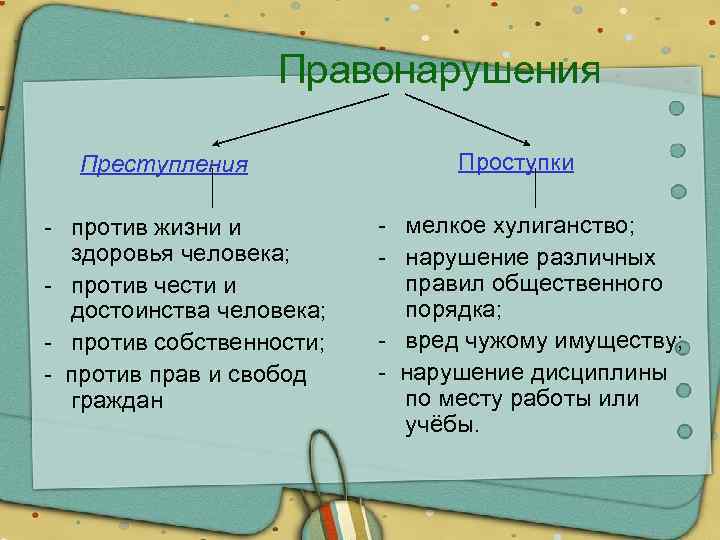 Правонарушения

Преступления

- против жизни и здоровья человека;
- против чести и достоинства человека;
- против собственности;
- против прав и свобод граждан

Проступки

- мелкое хулиганство;
- нарушение различных правил общественного порядка;
- вред чужому имуществу;
- нарушение дисциплины по месту работы или учёбы.